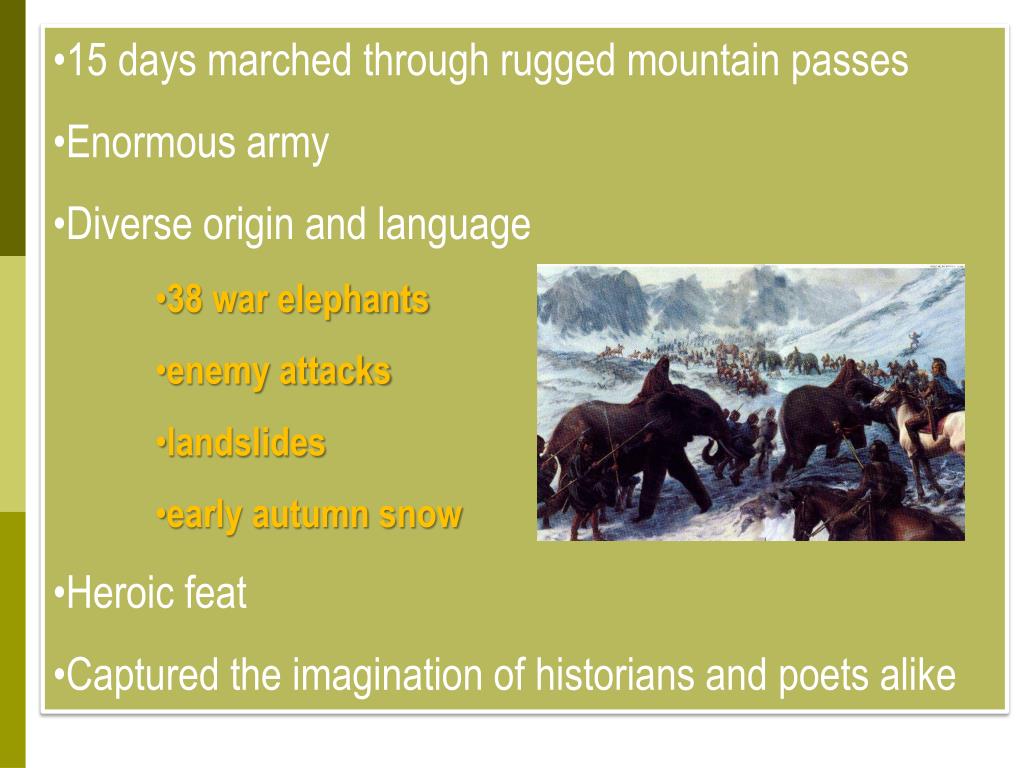 •15 days marched through rugged mountain passes

•Enormous army

•Diverse origin and language

•38 war elephants

•enemy attacks

•landslides

•early autumn snow

•Heroic feat

•Captured the imagination of historians and poets alike